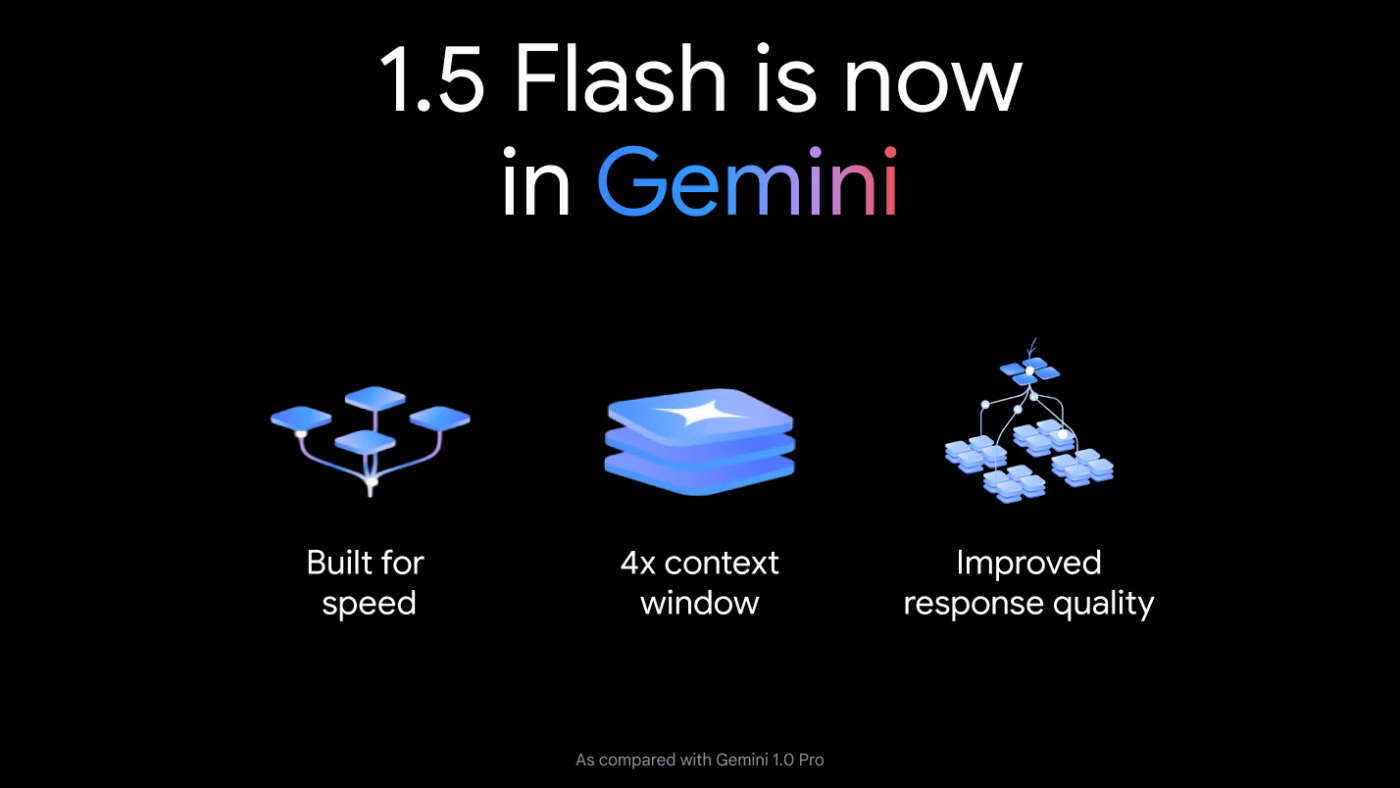 1.5 Flash is now in Gemini

Built for speed

4x context window

Improved response quality

As compared with Gemini 1.0 Pro